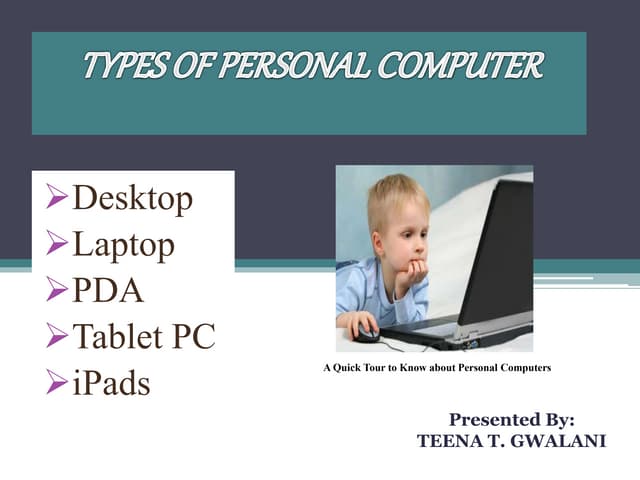 TYPES OF PERSONAL COMPUTER

➢Desktop
➢Laptop
➢PDA
➢Tablet PC
➢iPads

A Quick Tour to Know about Personal Computers

Presented By:
TEENA T. GWALANI